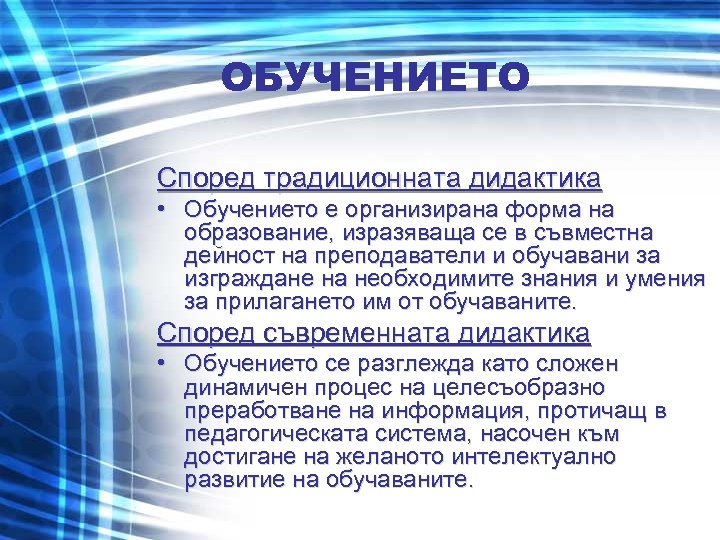 ОБУЧЕНИЕТО

Според традиционната дидактика

• Обучението е организирана форма на образование, изразяваща се в съвместна дейност на преподаватели и обучавани за изграждане на необходимите знания и умения за прилагането им от обучаваните.

Според съвременната дидактика

• Обучението се разглежда като сложен динамичен процес на целесъобразно преработване на информация, протичащ в педагогическата система, насочен към достигане на желаното интелектуално развитие на обучаваните.